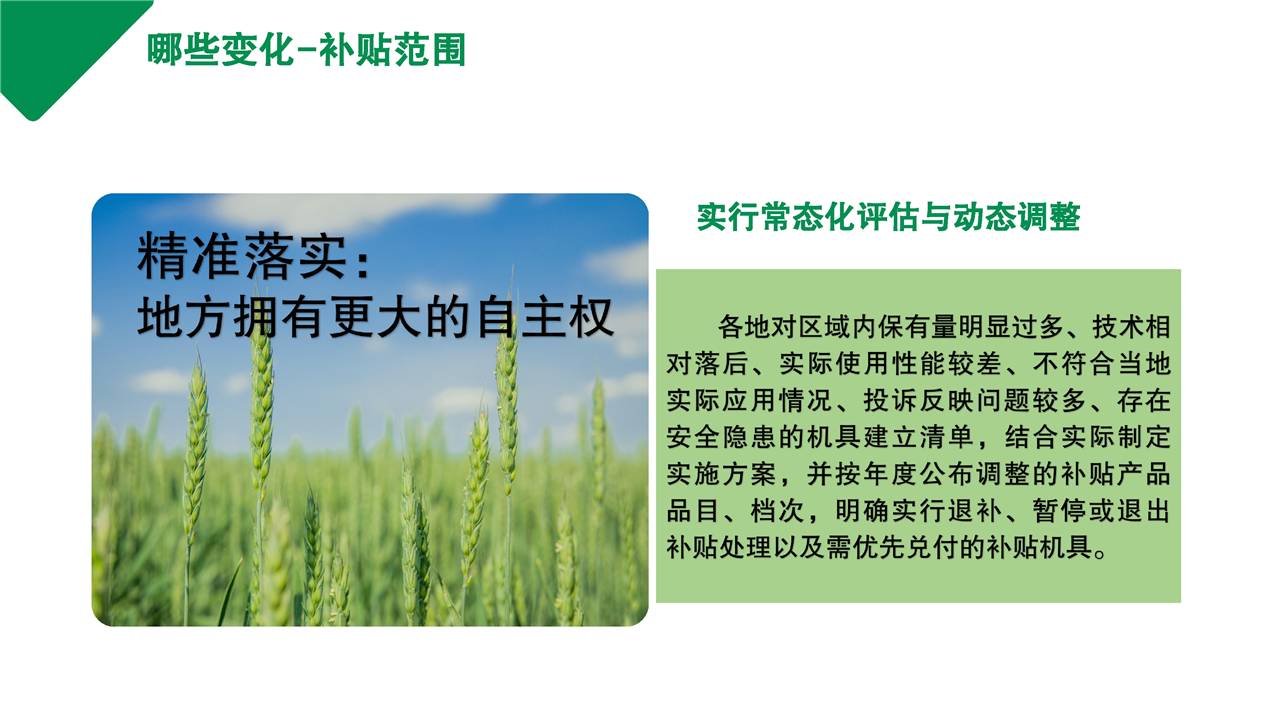 哪些变化-补贴范围

精准落实：
地方拥有更大的自主权

实行常态化评估与动态调整

各地对区域内保有量明显过多、技术相对落后、实际使用性能较差、不符合当地实际应用情况、投诉反映问题较多、存在安全隐患的机具建立清单，结合实际制定实施方案，并按年度公布调整的补贴产品品目、档次，明确实行退补、暂停或退出补贴处理以及需优先兑付的补贴机具。